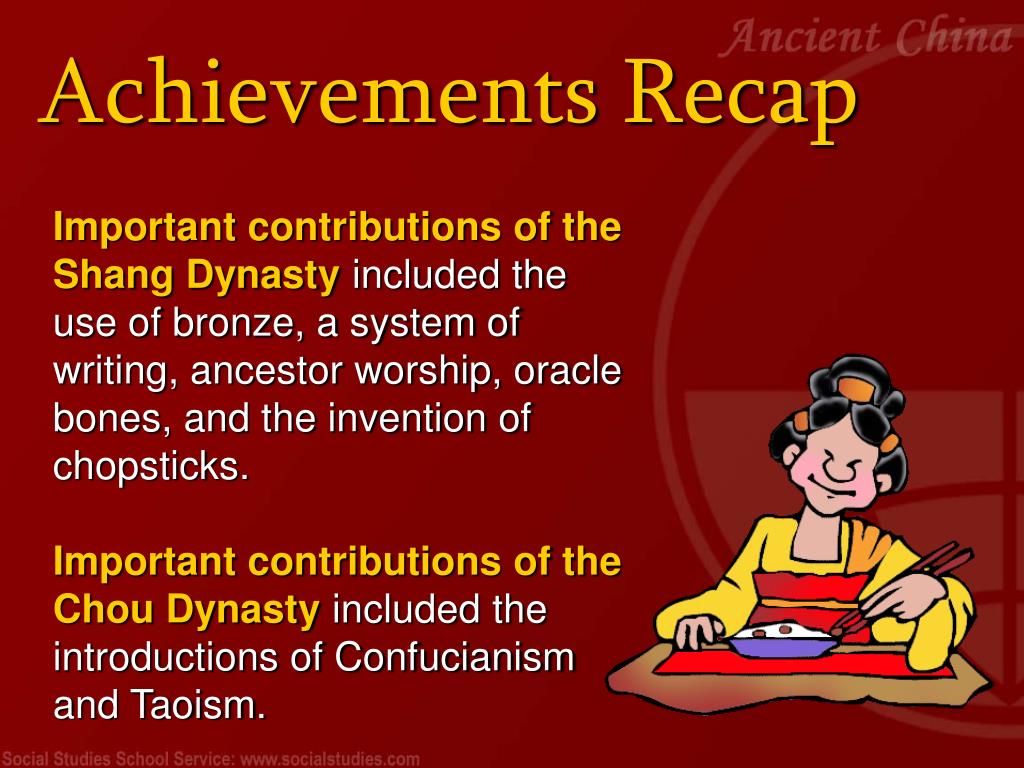 Ancient China

Achievements Recap

Important contributions of the Shang Dynasty included the use of bronze, a system of writing, ancestor worship, oracle bones, and the invention of chopsticks.

Important contributions of the Chou Dynasty included the introductions of Confucianism and Taoism.

Social Studies School Service: www.socialstudies.com